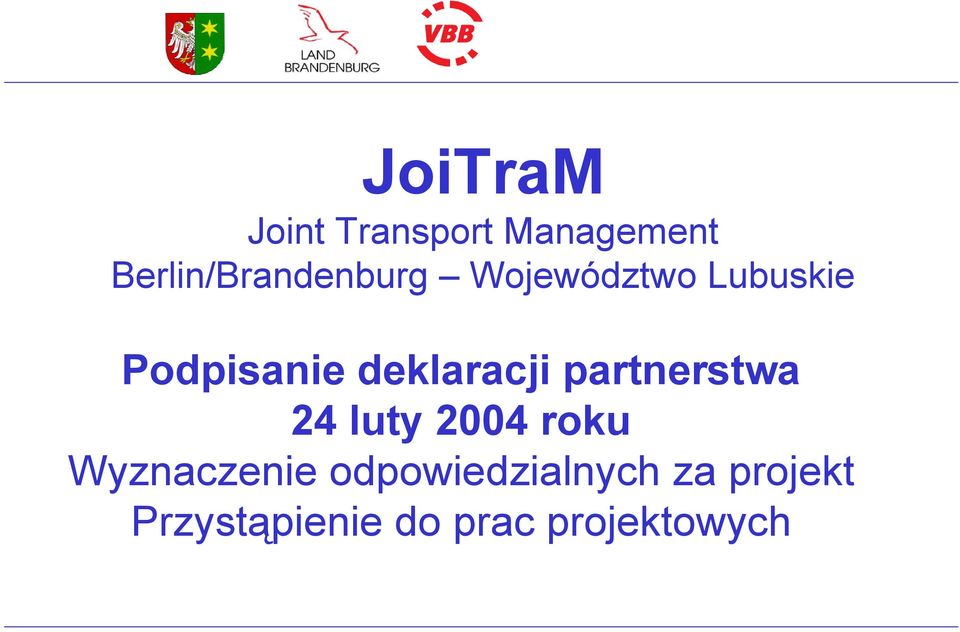 LAND
BRANDENBURG

VBB

JoiTraM
Joint Transport Management
Berlin/Brandenburg – Województwo Lubuskie

Podpisanie deklaracji partnerstwa
24 luty 2004 roku
Wyznaczenie odpowiedzialnych za projekt
Przystąpienie do prac projektowych